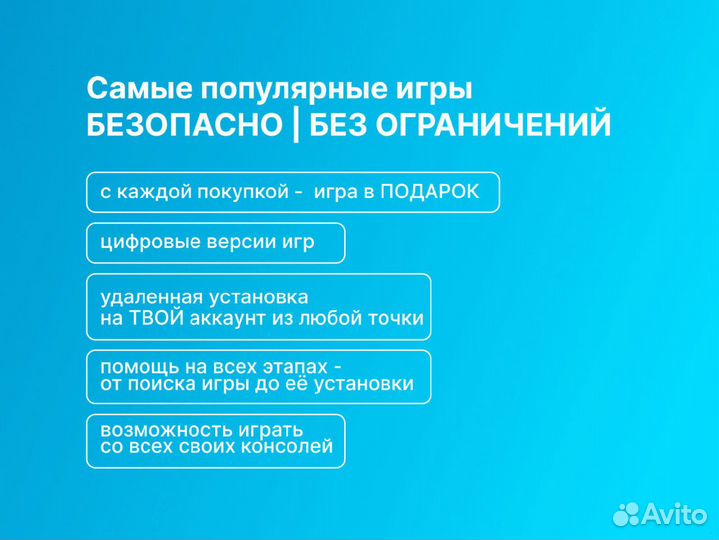 Самые популярные игры
БЕЗОПАСНО | БЕЗ ОГРАНИЧЕНИЙ

с каждой покупкой - игра в ПОДАРОК

цифровые версии игр

удаленная установка
на ТВОЙ аккаунт из любой точки

помощь на всех этапах -
от поиска игры до её установки

возможность играть
со всех своих консолей

Avito